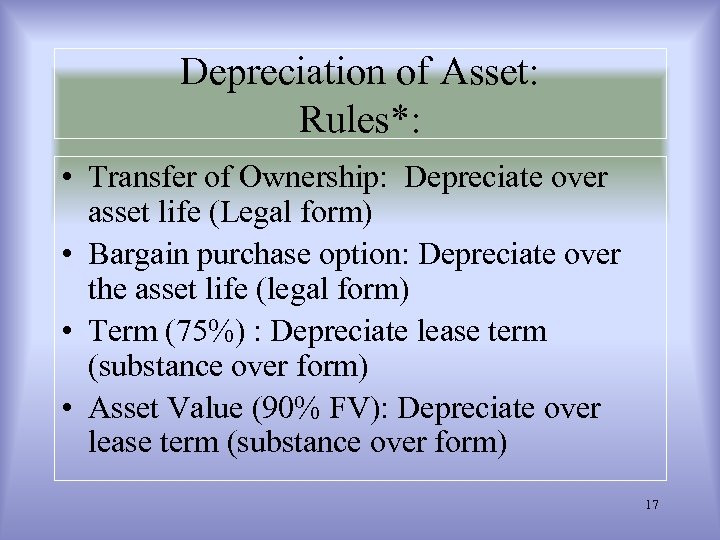 Depreciation of Asset:
Rules*:

• Transfer of Ownership: Depreciate over asset life (Legal form)
• Bargain purchase option: Depreciate over the asset life (legal form)
• Term (75%) : Depreciate lease term (substance over form)
• Asset Value (90% FV): Depreciate over lease term (substance over form)

17